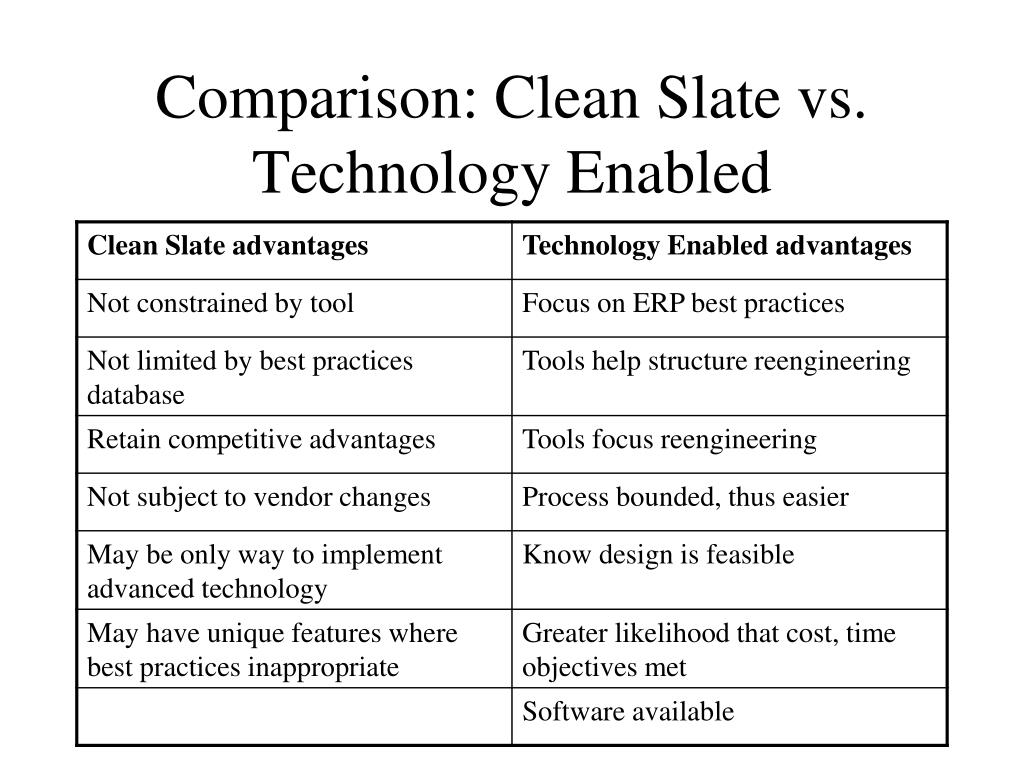 Comparison: Clean Slate vs. Technology Enabled

| Clean Slate advantages | Technology Enabled advantages |
|---|---|
| Not constrained by tool | Focus on ERP best practices |
| Not limited by best practices database | Tools help structure reengineering |
| Retain competitive advantages | Tools focus reengineering |
| Not subject to vendor changes | Process bounded, thus easier |
| May be only way to implement advanced technology | Know design is feasible |
| May have unique features where best practices inappropriate | Greater likelihood that cost, time objectives met |
| | Software available |